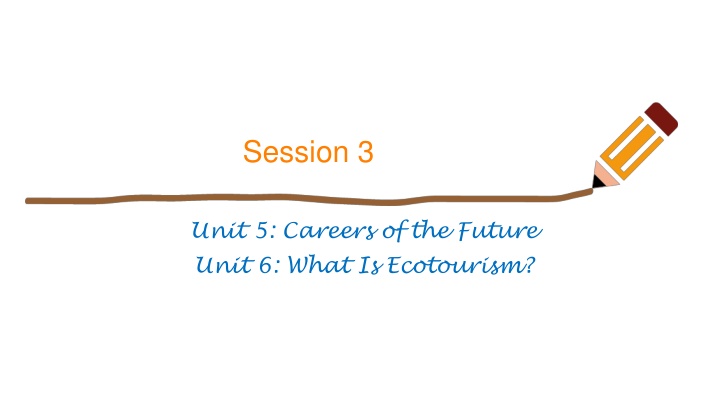 Session 3

Unit 5: Careers of the Future
Unit 6: What Is Ecotourism?